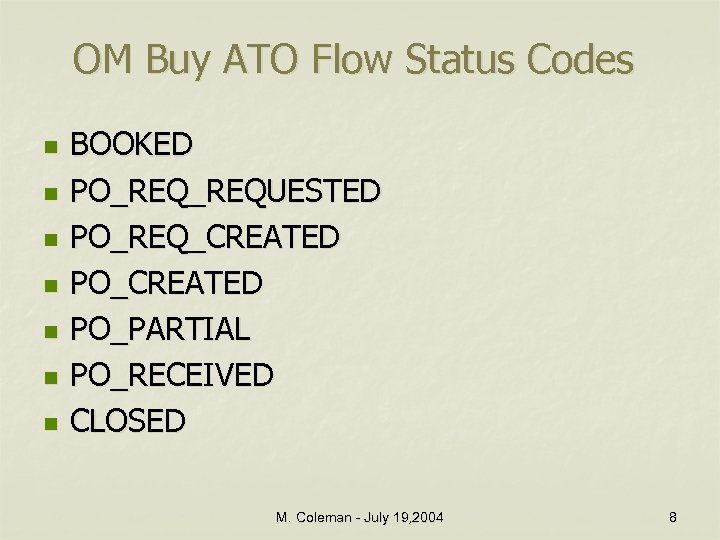 OM Buy ATO Flow Status Codes

- BOOKED
- PO_REQ_REQUESTED
- PO_REQ_CREATED
- PO_CREATED
- PO_PARTIAL
- PO_RECEIVED
- CLOSED

M. Coleman - July 19,2004

8